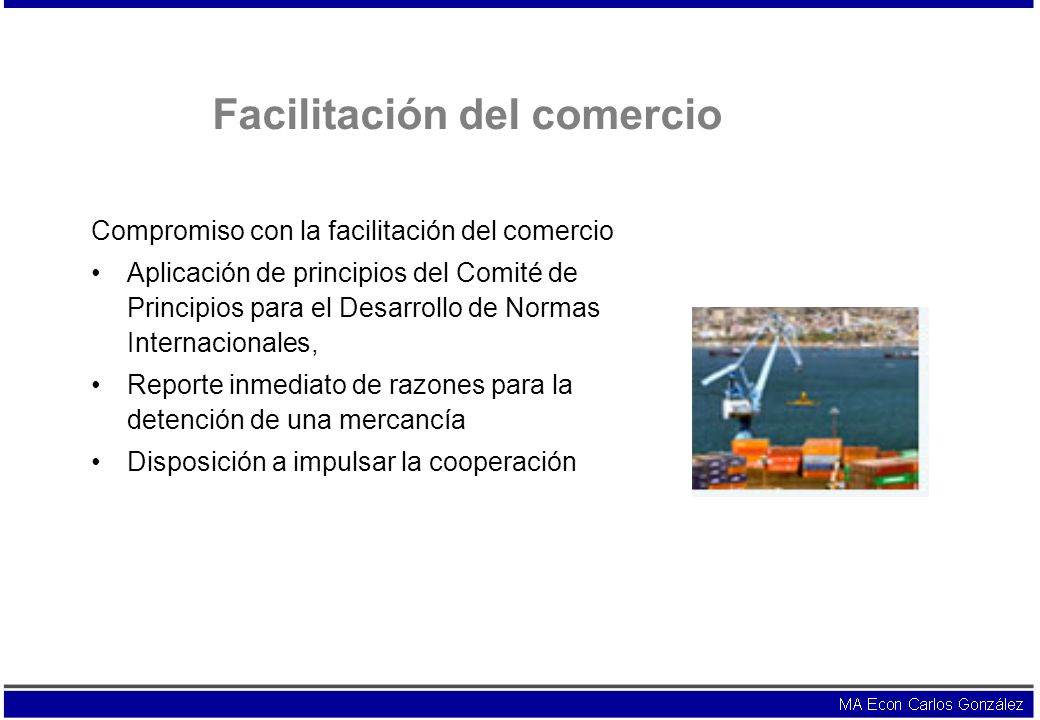 Facilitación del comercio

Compromiso con la facilitación del comercio

• Aplicación de principios del Comité de Principios para el Desarrollo de Normas Internacionales,

• Reporte inmediato de razones para la detención de una mercancía

• Disposición a impulsar la cooperación

MA Econ Carlos González